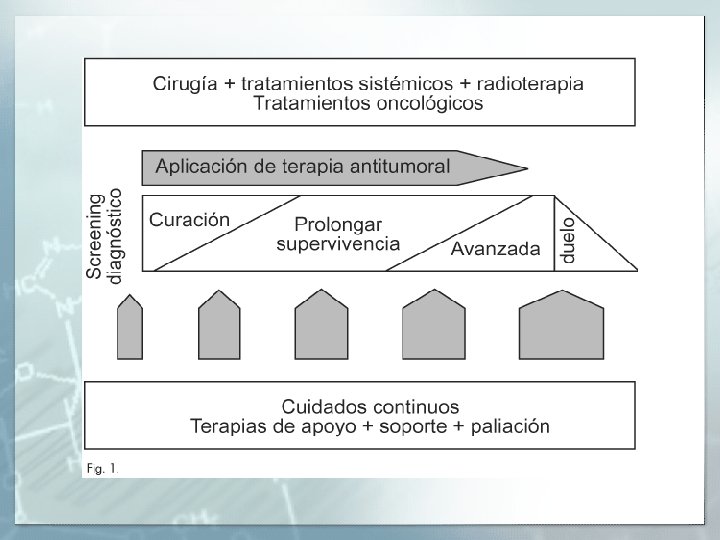 Cirugía + tratamientos sistémicos + radioterapia
Tratamientos oncológicos

Aplicación de terapia antitumoral

Screening diagnóstico

Curación

Prolongar supervivencia

Avanzada

duelo

Cuidados continuos
Terapias de apoyo + soporte + paliación

Fg. 1.